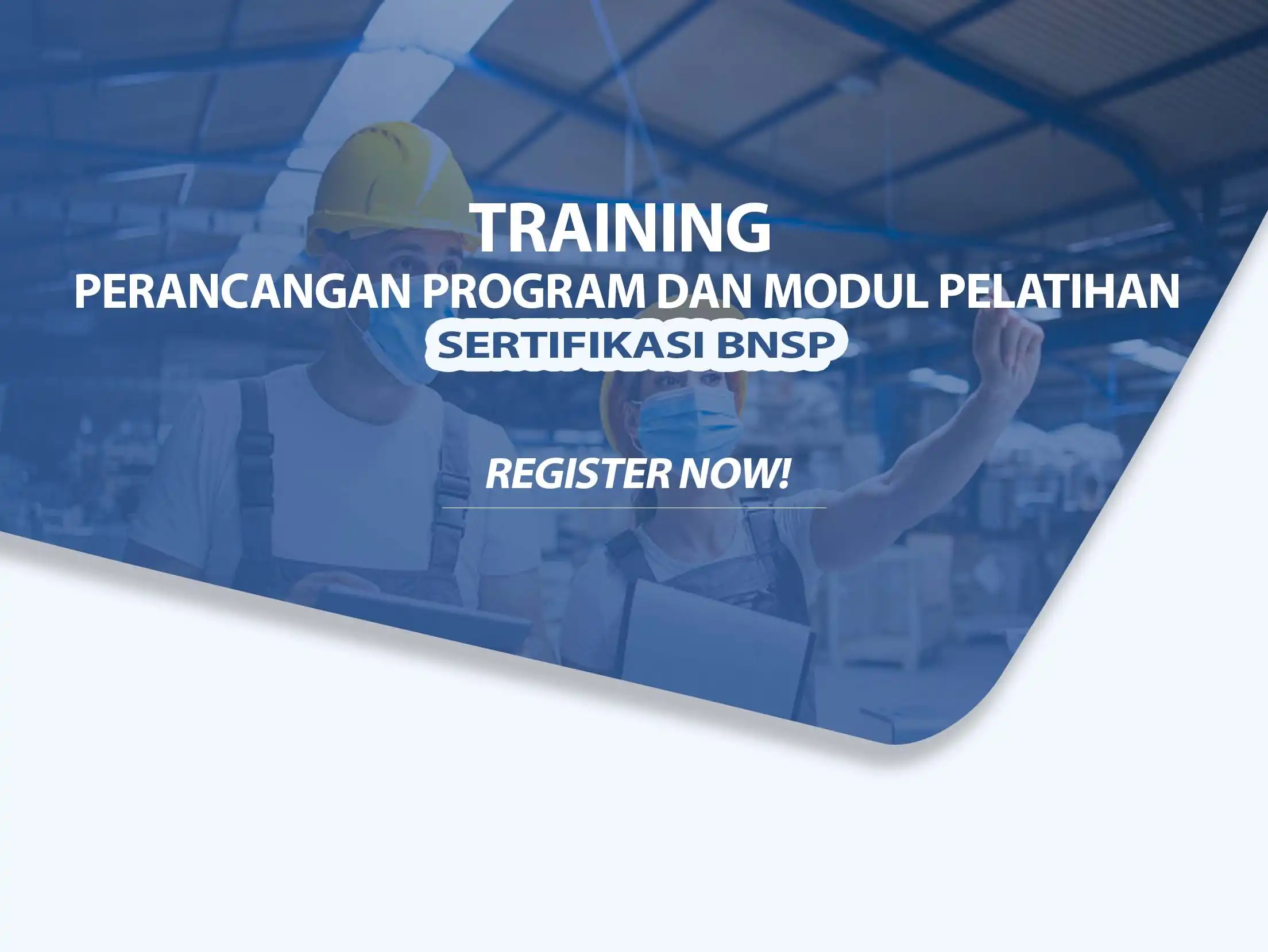 TRAINING
PERANCANGAN PROGRAM DAN MODUL PELATIHAN
SERTIFIKASI BNSP

REGISTER NOW!